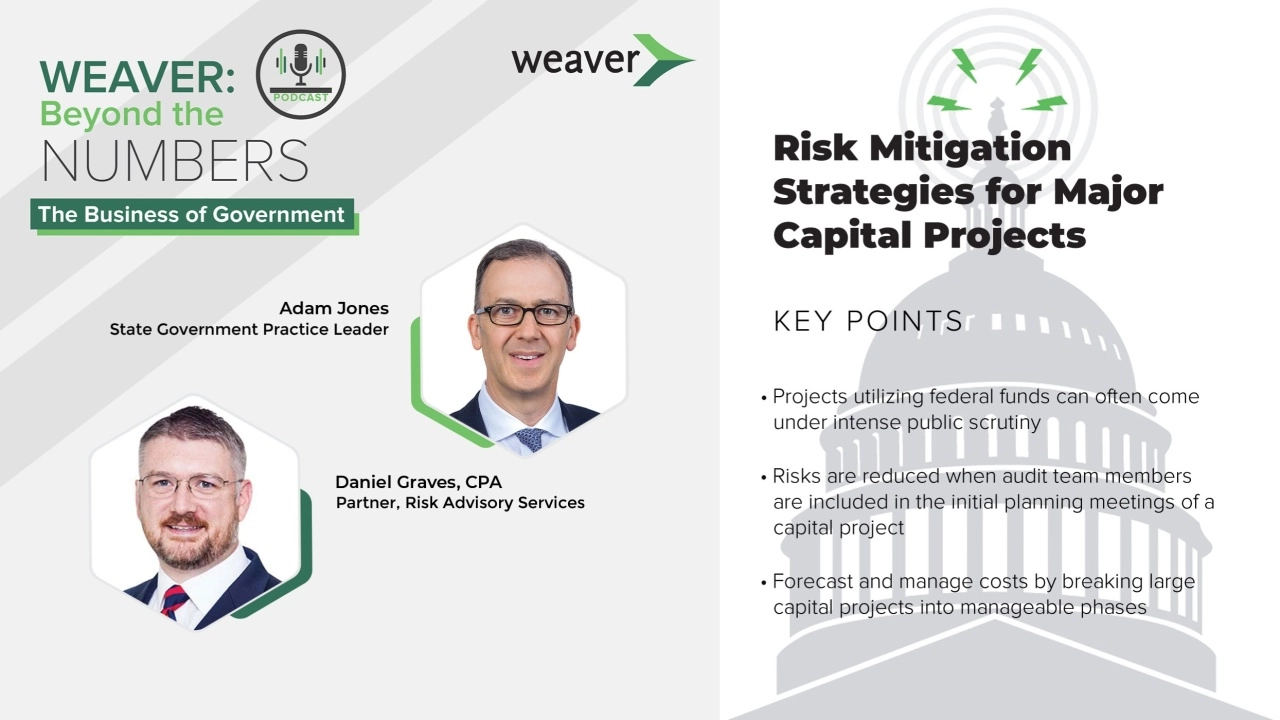 WEAVER: Beyond the NUMBERS

PODCAST

The Business of Government

weaver

Adam Jones
State Government Practice Leader

Daniel Graves, CPA
Partner, Risk Advisory Services

Risk Mitigation Strategies for Major Capital Projects

KEY POINTS

• Projects utilizing federal funds can often come under intense public scrutiny

• Risks are reduced when audit team members are included in the initial planning meetings of a capital project

• Forecast and manage costs by breaking large capital projects into manageable phases